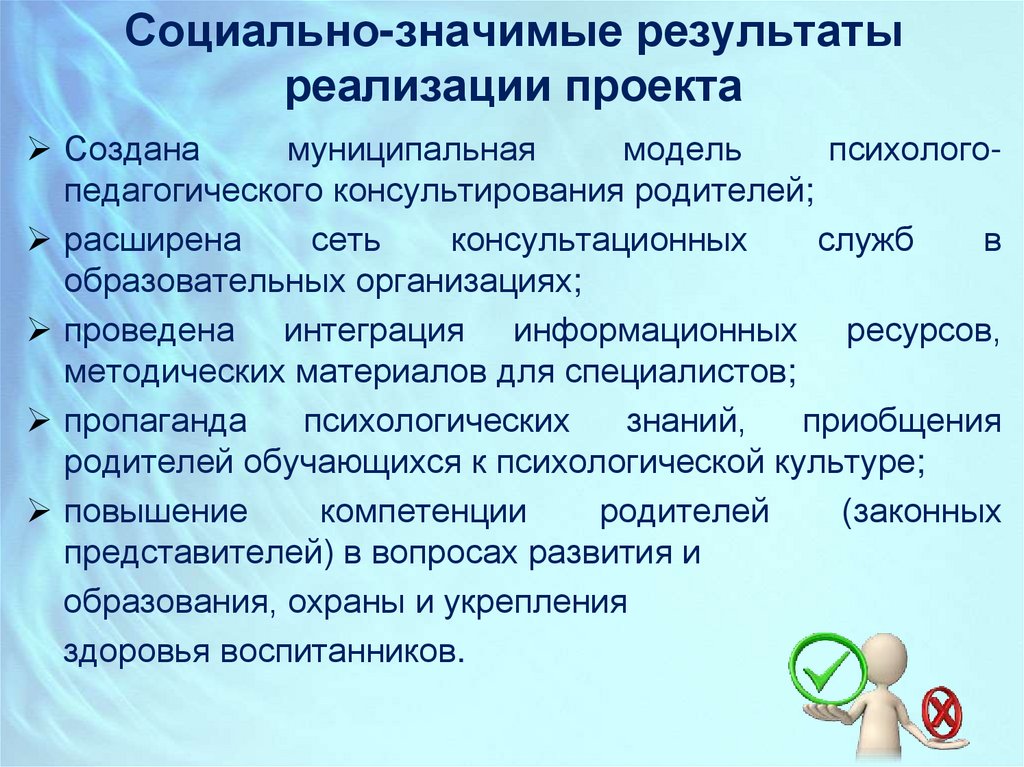 Социально-значимые результаты реализации проекта

➢ Создана муниципальная модель психолого-педагогического консультирования родителей;

➢ расширена сеть консультационных служб в образовательных организациях;

➢ проведена интеграция информационных ресурсов, методических материалов для специалистов;

➢ пропаганда психологических знаний, приобщения родителей обучающихся к психологической культуре;

➢ повышение компетенции родителей (законных представителей) в вопросах развития и образования, охраны и укрепления здоровья воспитанников.